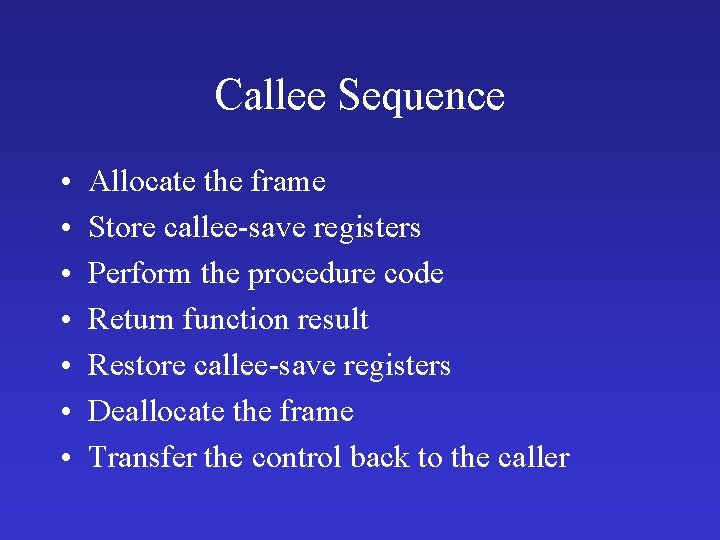 Callee Sequence

• Allocate the frame
• Store callee-save registers
• Perform the procedure code
• Return function result
• Restore callee-save registers
• Deallocate the frame
• Transfer the control back to the caller